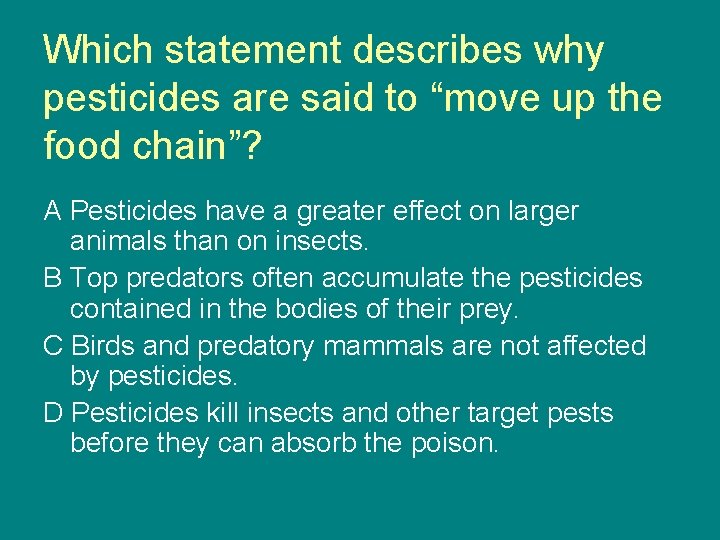 Which statement describes why pesticides are said to “move up the food chain”?

A Pesticides have a greater effect on larger animals than on insects.

B Top predators often accumulate the pesticides contained in the bodies of their prey.

C Birds and predatory mammals are not affected by pesticides.

D Pesticides kill insects and other target pests before they can absorb the poison.